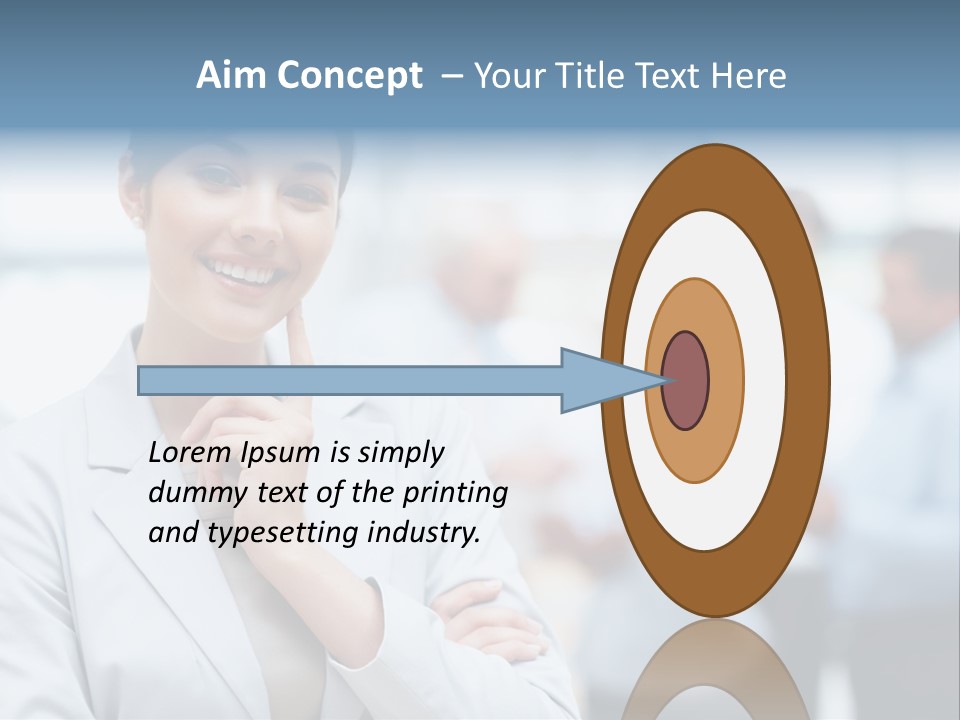 Aim Concept – Your Title Text Here

Lorem Ipsum is simply dummy text of the printing and typesetting industry.